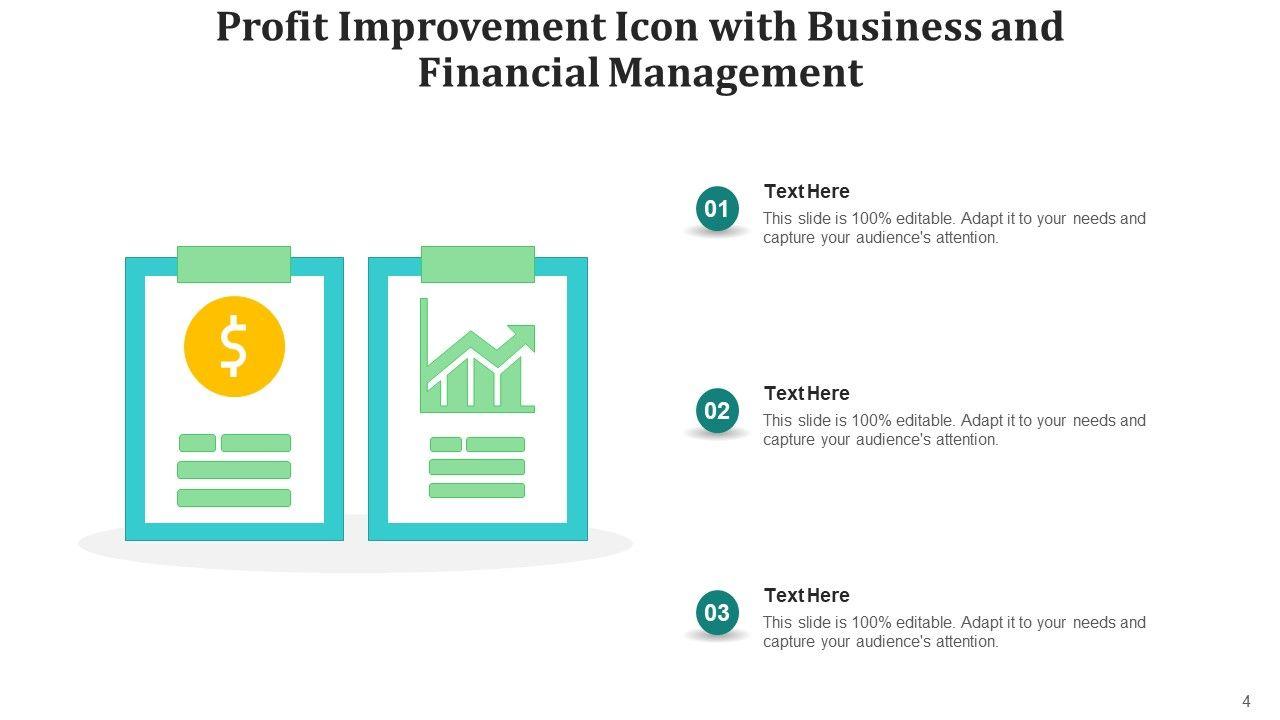 Profit Improvement Icon with Business and Financial Management

$

01

Text Here

This slide is 100% editable. Adapt it to your needs and capture your audience's attention.

02

Text Here

This slide is 100% editable. Adapt it to your needs and capture your audience's attention.

03

Text Here

This slide is 100% editable. Adapt it to your needs and capture your audience's attention.

4